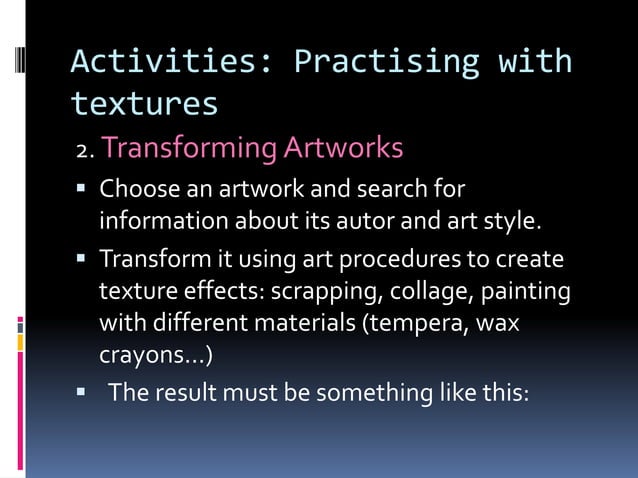 Activities: Practising with textures

2. Transforming Artworks

▪ Choose an artwork and search for information about its autor and art style.

▪ Transform it using art procedures to create texture effects: scrapping, collage, painting with different materials (tempera, wax crayons…)

▪ The result must be something like this: